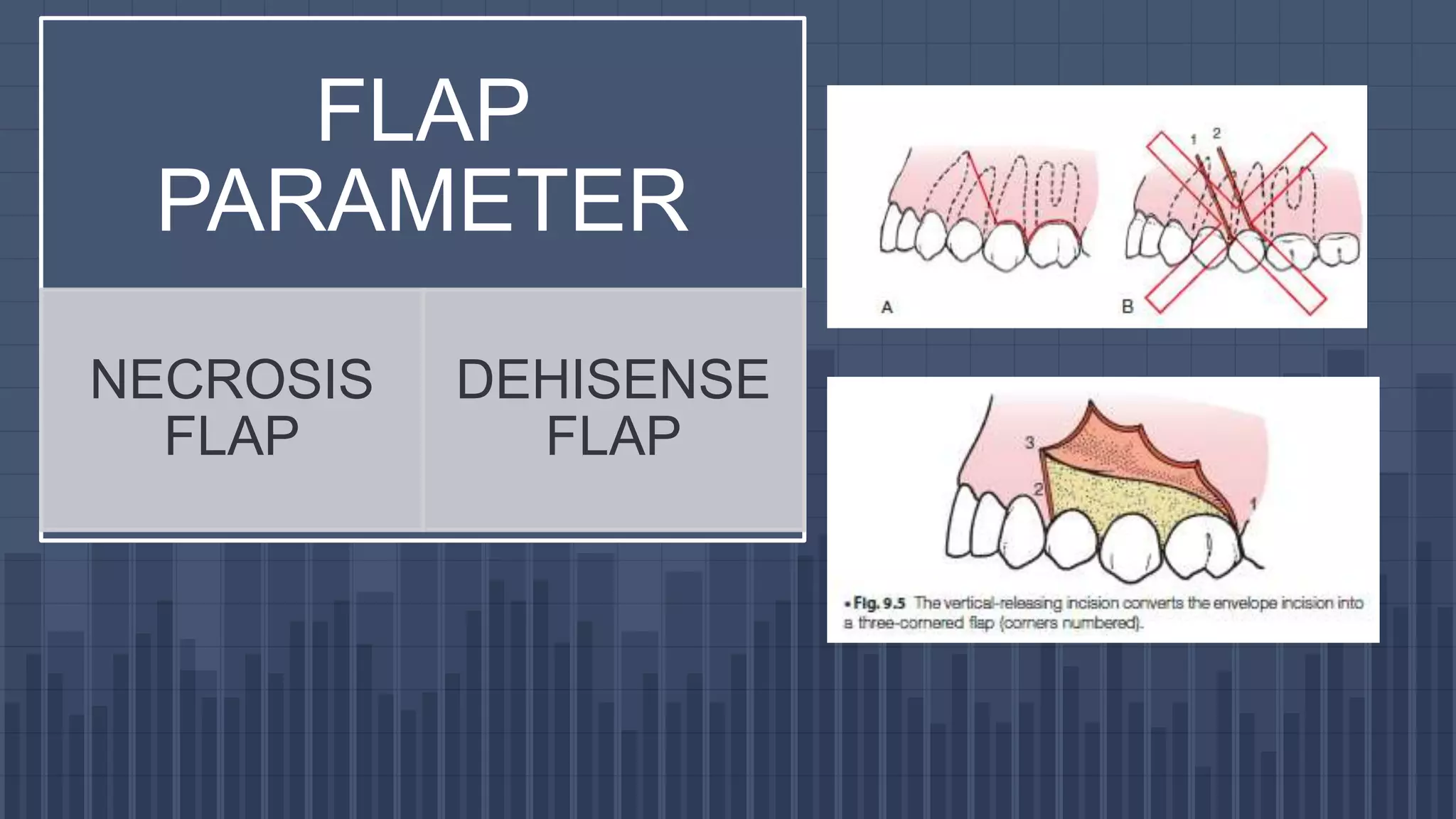 FLAP PARAMETER

NECROSIS FLAP

DEHISENSE FLAP

1 2

A

B

3

2

1

• Fig. 9.5 The vertical-releasing incision converts the envelope incision into a three-cornered flap (corners numbered).